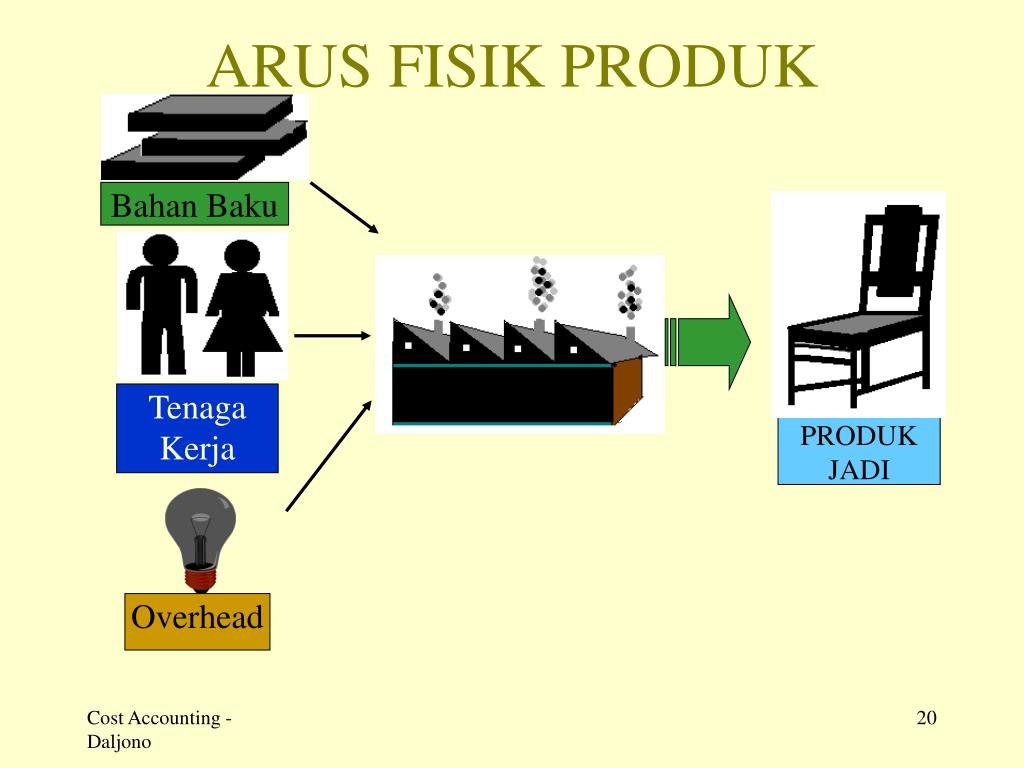 ARUS FISIK PRODUK

Bahan Baku

Tenaga Kerja

Overhead

PRODUK JADI

Cost Accounting - Daljono

20